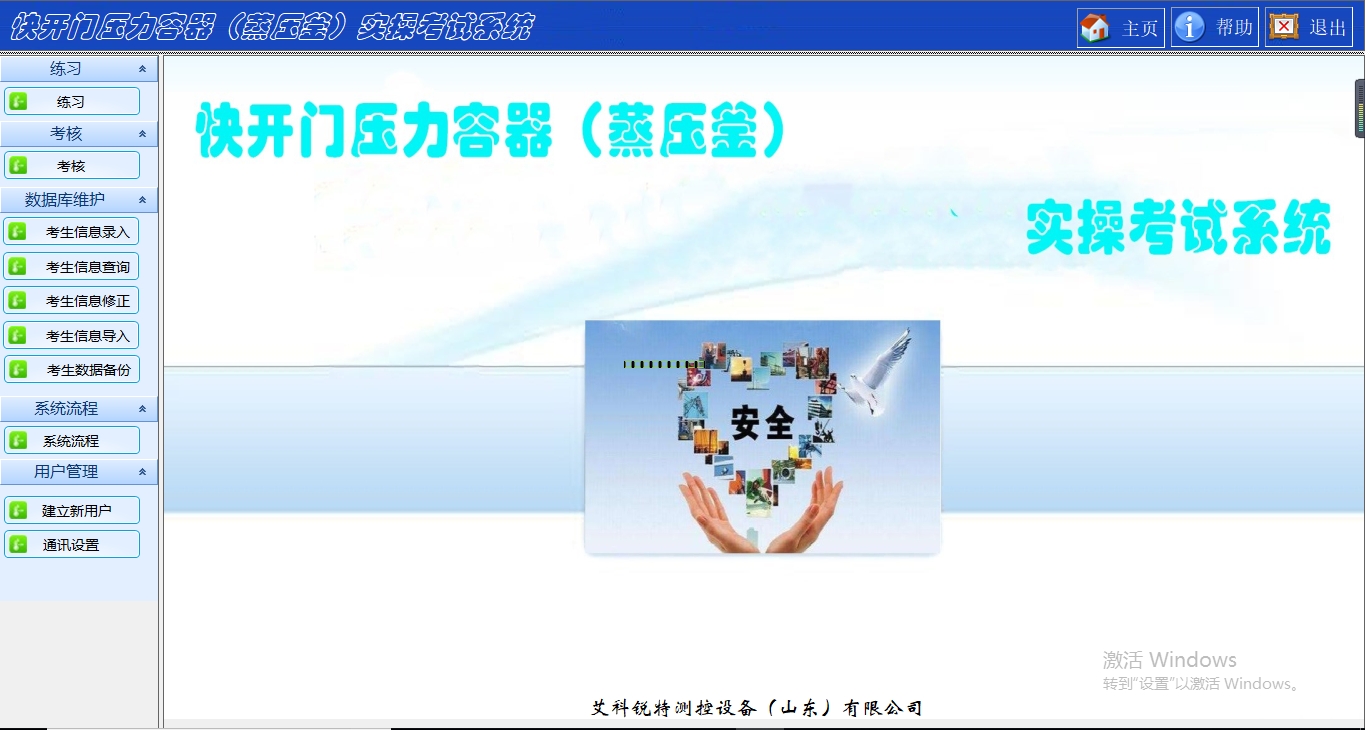 快开门压力容器（蒸压釜）实操考试系统

主页 帮助 退出

练习

练习

考核

考核

数据库维护

考生信息录入

考生信息查询

考生信息修正

考生信息导入

考生数据备份

系统流程

系统流程

用户管理

建立新用户

通讯设置

快开门压力容器（蒸压釜）

实操考试系统

安全

激活 Windows
转到"设置"以激活 Windows。

艾科锐特测控设备（山东）有限公司